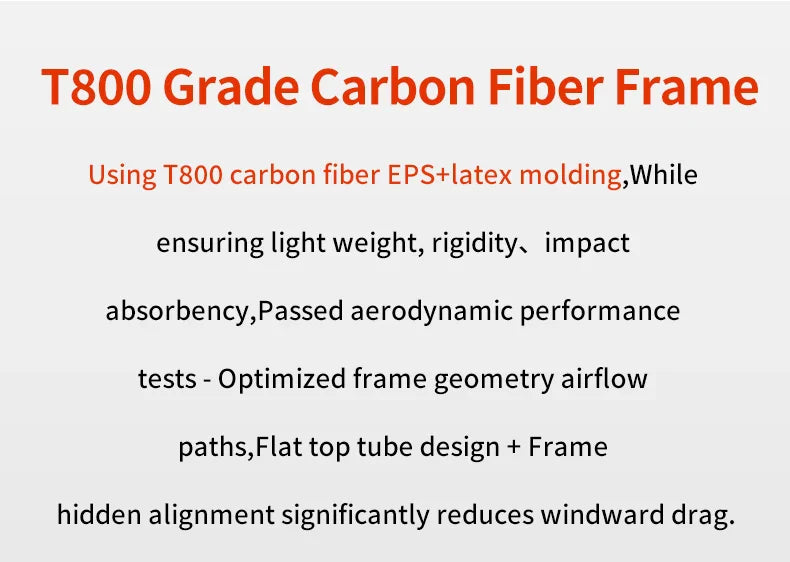 T800 Grade Carbon Fiber Frame

Using T800 carbon fiber EPS+latex molding,While ensuring light weight, rigidity、impact absorbency,Passed aerodynamic performance tests - Optimized frame geometry airflow paths,Flat top tube design + Frame hidden alignment significantly reduces windward drag.